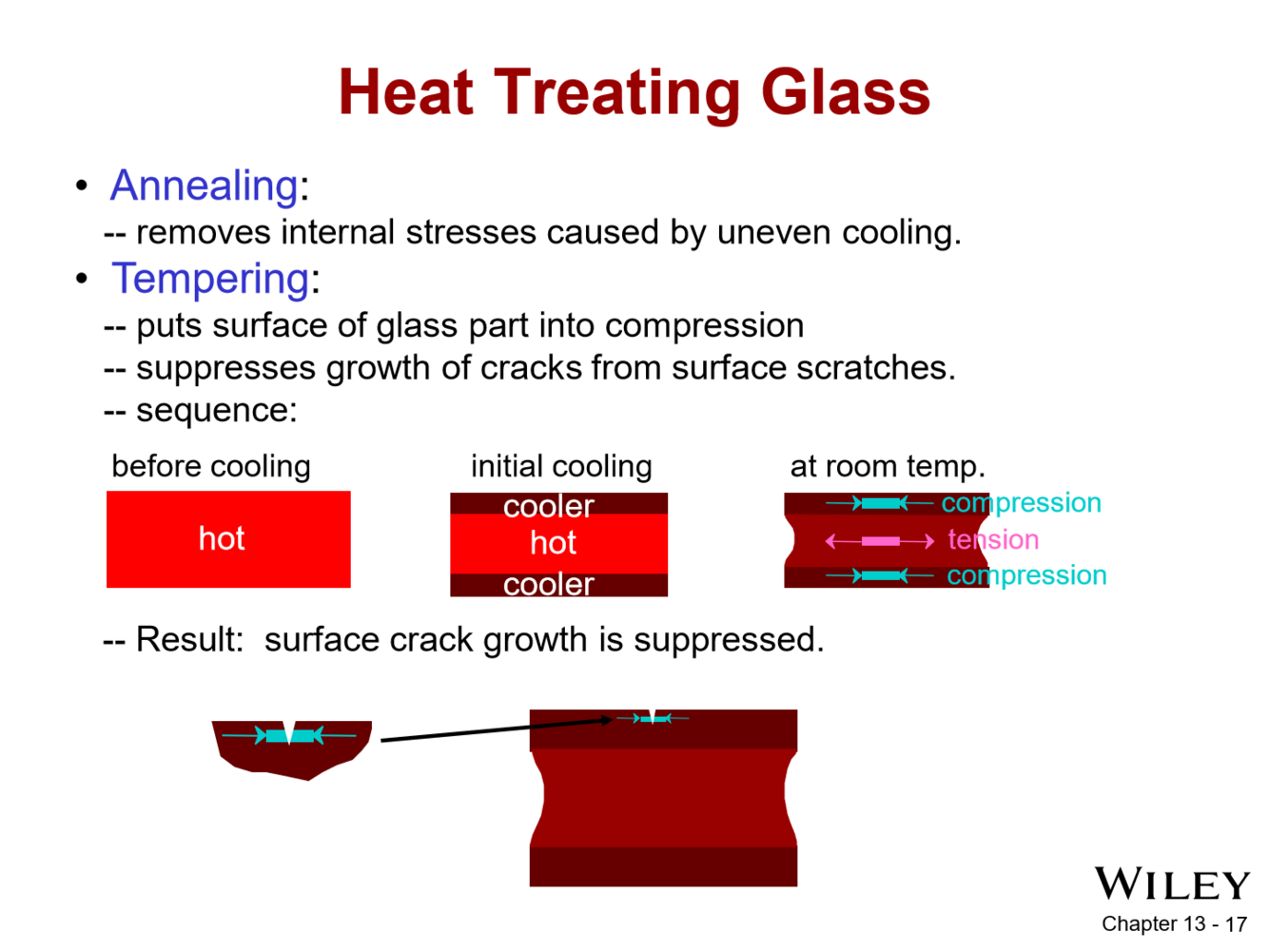 Heat Treating Glass

• Annealing:
-- removes internal stresses caused by uneven cooling.

• Tempering:
-- puts surface of glass part into compression
-- suppresses growth of cracks from surface scratches.
-- sequence:

before cooling

hot

initial cooling

cooler
hot
cooler

at room temp.

compression
tension
compression

-- Result: surface crack growth is suppressed.

WILEY
Chapter 13 - 17